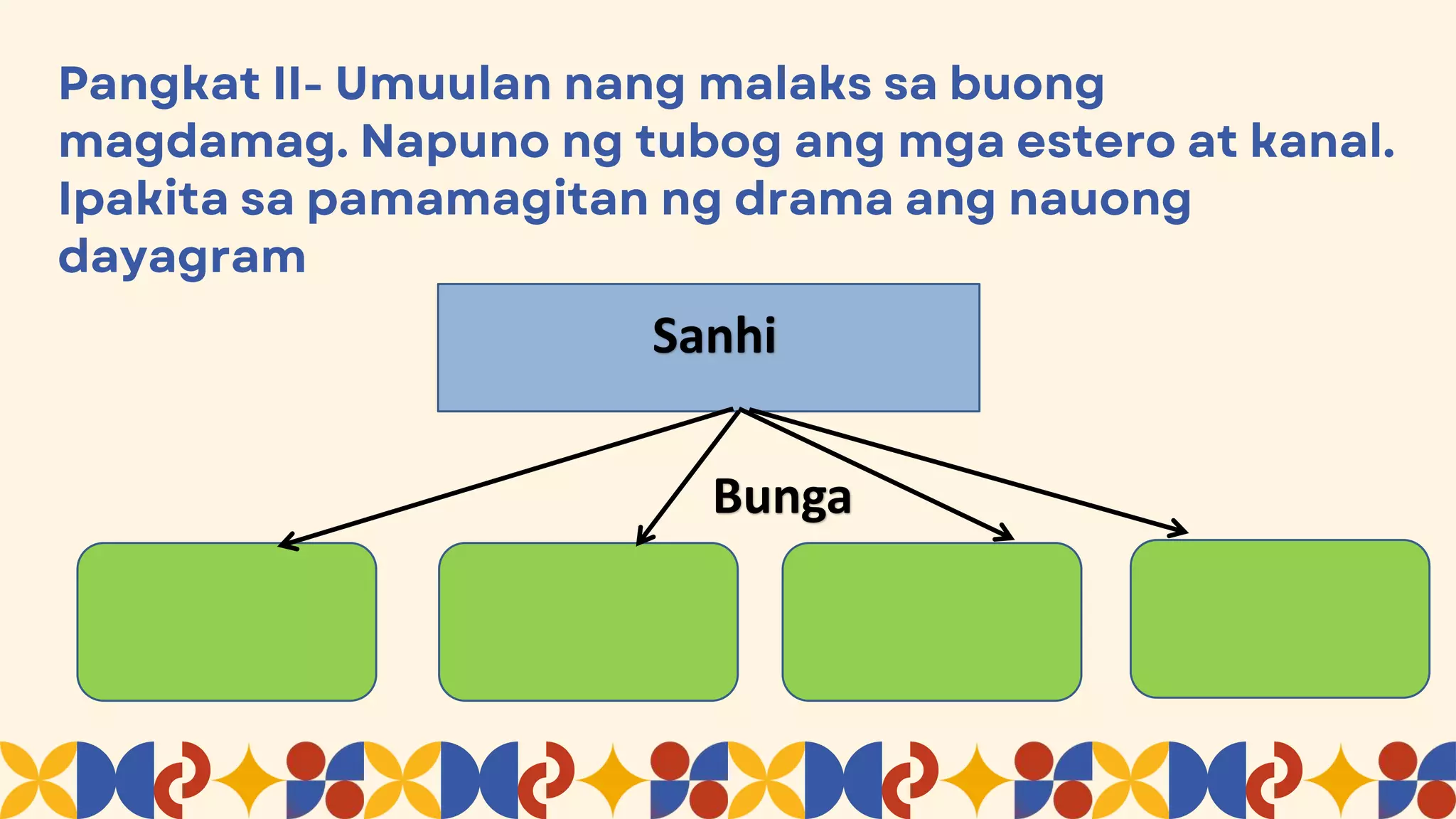 Pangkat II- Umuulan nang malaks sa buong magdamag. Napuno ng tubog ang mga estero at kanal. Ipakita sa pamamagitan ng drama ang nauong dayagram

Sanhi

Bunga